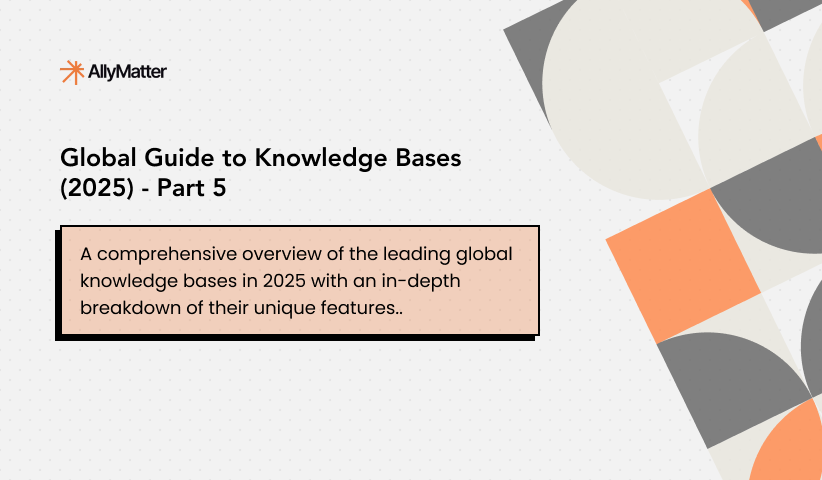 AllyMatter

Global Guide to Knowledge Bases (2025) - Part 5

A comprehensive overview of the leading global knowledge bases in 2025 with an in-depth breakdown of their unique features..